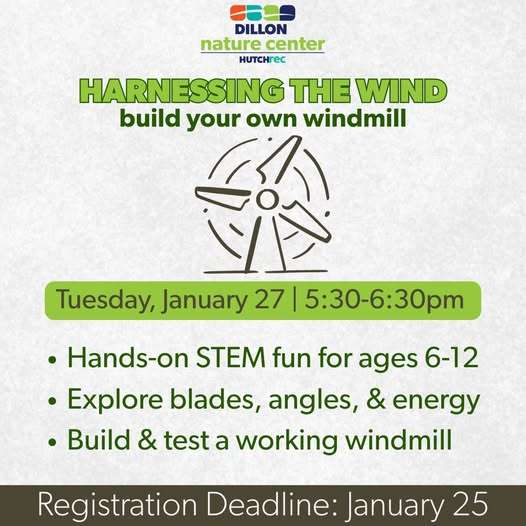 DILLON
nature center
HUTCHrec

HARNESSING THE WIND
build your own windmill

Tuesday, January 27 | 5:30-6:30pm

• Hands-on STEM fun for ages 6-12
• Explore blades, angles, & energy
• Build & test a working windmill

Registration Deadline: January 25